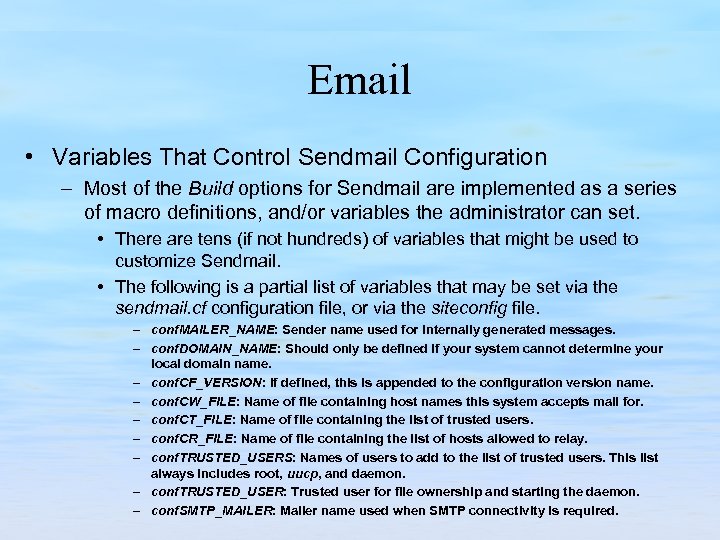 Email

• Variables That Control Sendmail Configuration

– Most of the Build options for Sendmail are implemented as a series of macro definitions, and/or variables the administrator can set.

• There are tens (if not hundreds) of variables that might be used to customize Sendmail.

• The following is a partial list of variables that may be set via the sendmail.cf configuration file, or via the siteconfig file.

– confMAILER_NAME: Sender name used for internally generated messages.

– confDOMAIN_NAME: Should only be defined if your system cannot determine your local domain name.

– confCF_VERSION: If defined, this is appended to the configuration version name.

– confCW_FILE: Name of file containing host names this system accepts mail for.

– confCT_FILE: Name of file containing the list of trusted users.

– confCR_FILE: Name of file containing the list of hosts allowed to relay.

– confTRUSTED_USERS: Names of users to add to the list of trusted users. This list always includes root, uucp, and daemon.

– confTRUSTED_USER: Trusted user for file ownership and starting the daemon.

– confSMTP_MAILER: Mailer name used when SMTP connectivity is required.